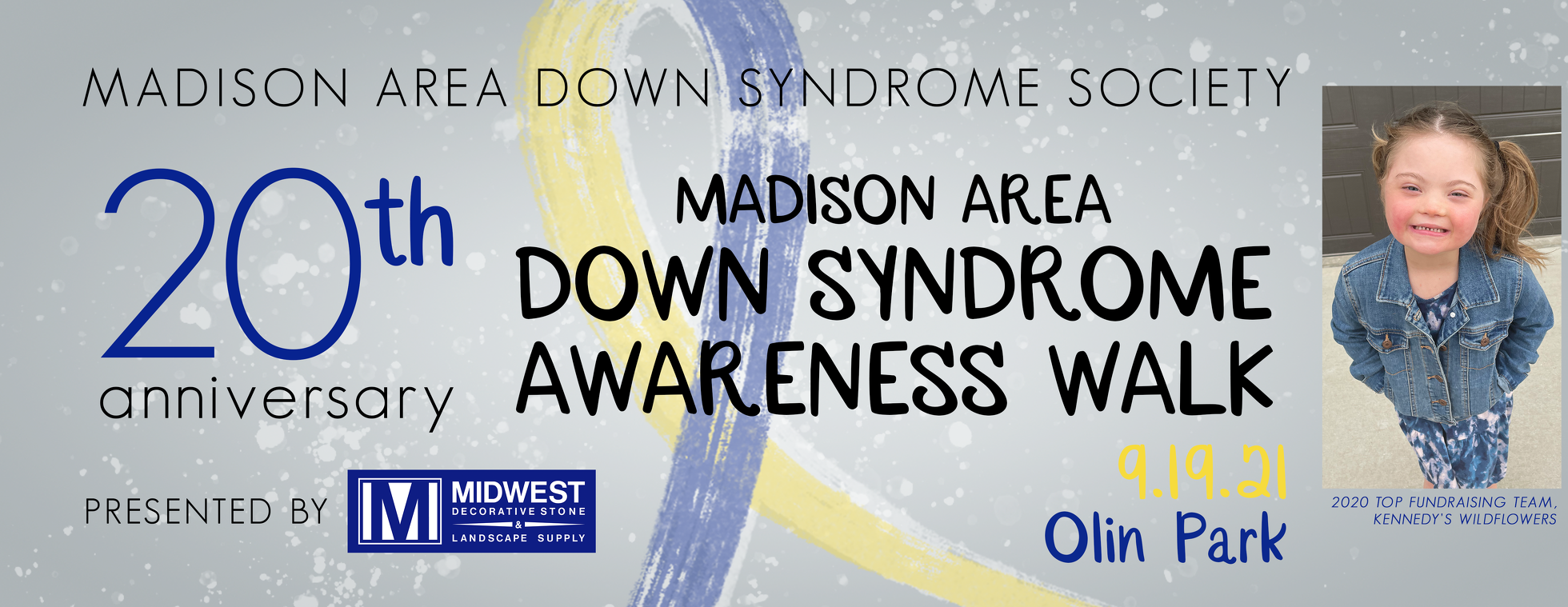 MADISON AREA DOWN SYNDROME SOCIETY

20th anniversary

MADISON AREA DOWN SYNDROME AWARENESS WALK

9.19.21
Olin Park

PRESENTED BY

M MIDWEST DECORATIVE STONE & LANDSCAPE SUPPLY

2020 TOP FUNDRAISING TEAM, KENNEDY'S WILDFLOWERS